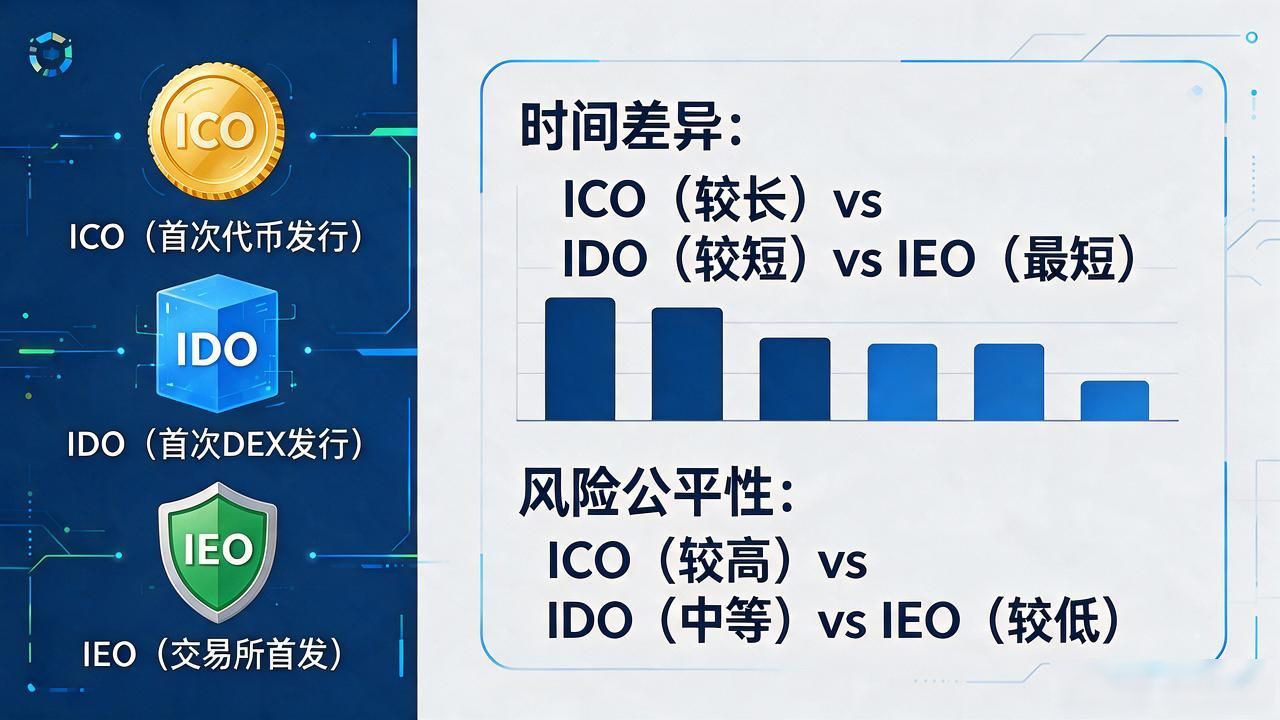 ICO

ICO（首次代币发行）

IDO

IDO（首次DEX发行）

IEO

IEO（交易所首发）

时间差异：

ICO（较长）vs IDO（较短）vs IEO（最短）

风险公平性：

ICO（较高）vs IDO（中等）vs IEO（较低）